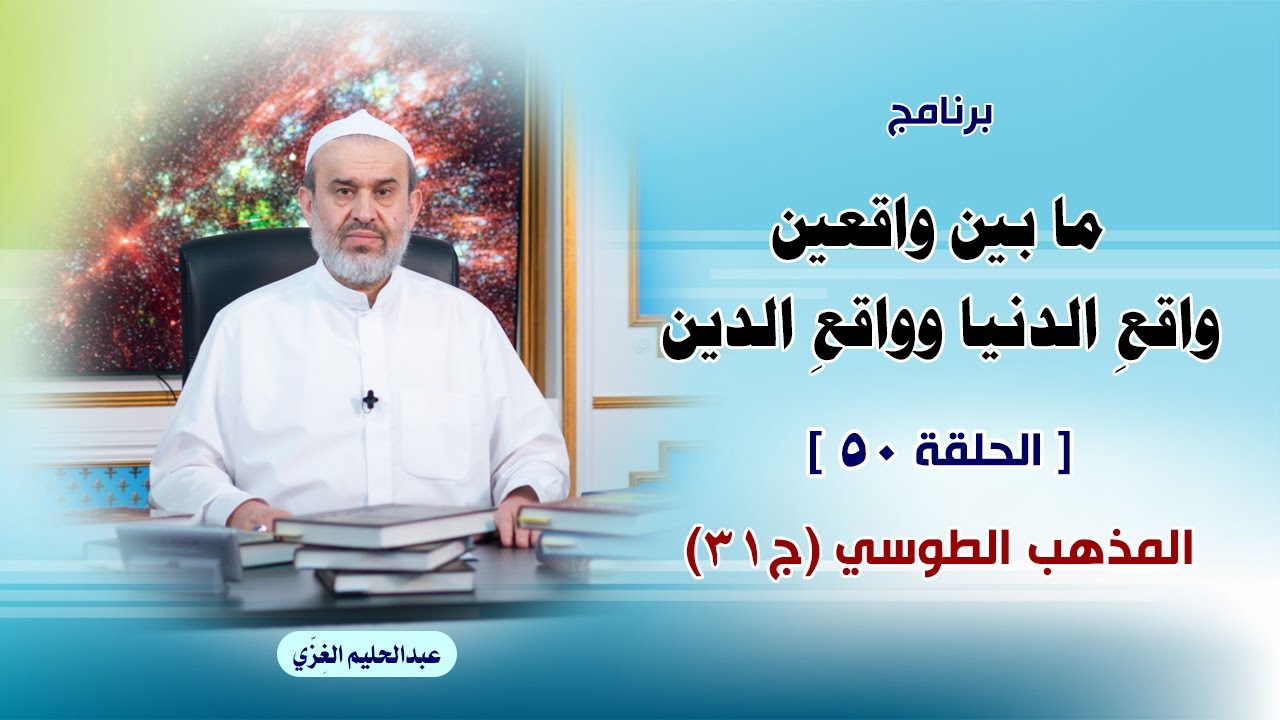 برنامج

ما بين واقعين
واقعِ الدنيا وواقعِ الدين

[ الحلقة ٥٠ ]

المذهب الطوسي (ج٣١)

عبدالحليم الغِزّي